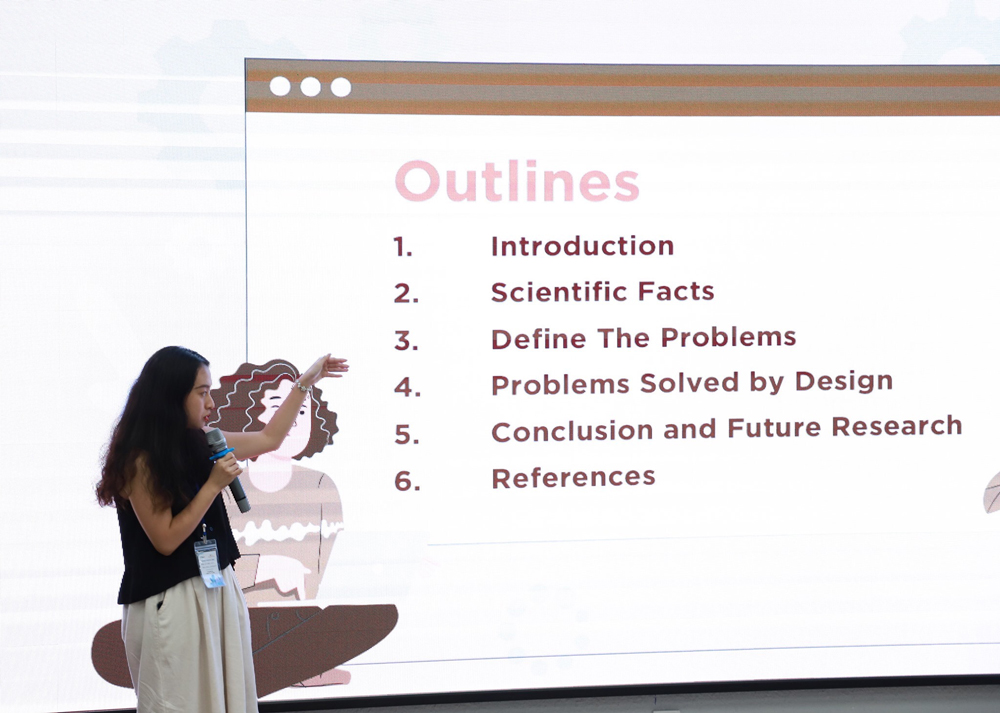 Outlines

1. Introduction
2. Scientific Facts
3. Define The Problems
4. Problems Solved by Design
5. Conclusion and Future Research
6. References